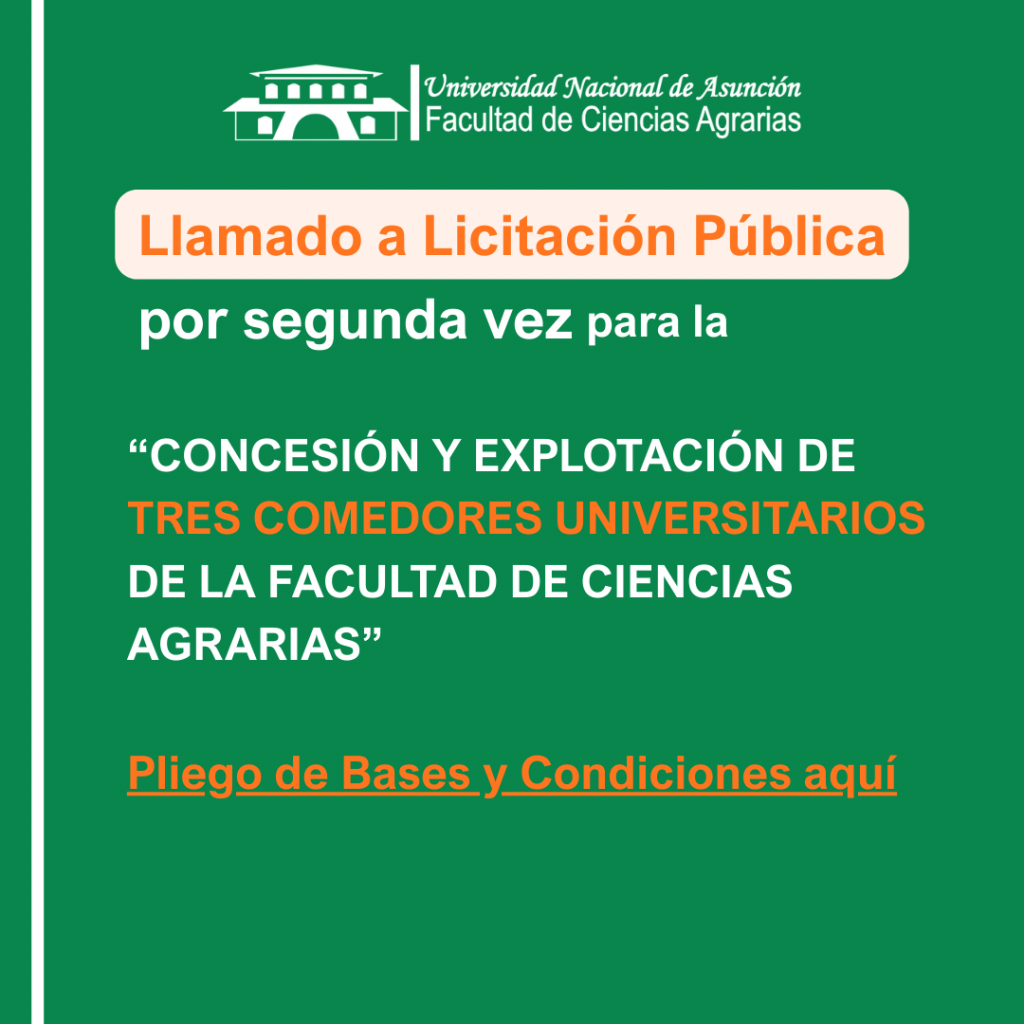 Universidad Nacional de Asunción
Facultad de Ciencias Agrarias

Llamado a Licitación Pública

por segunda vez para la

“CONCESIÓN Y EXPLOTACIÓN DE TRES COMEDORES UNIVERSITARIOS DE LA FACULTAD DE CIENCIAS AGRARIAS”

Pliego de Bases y Condiciones aquí